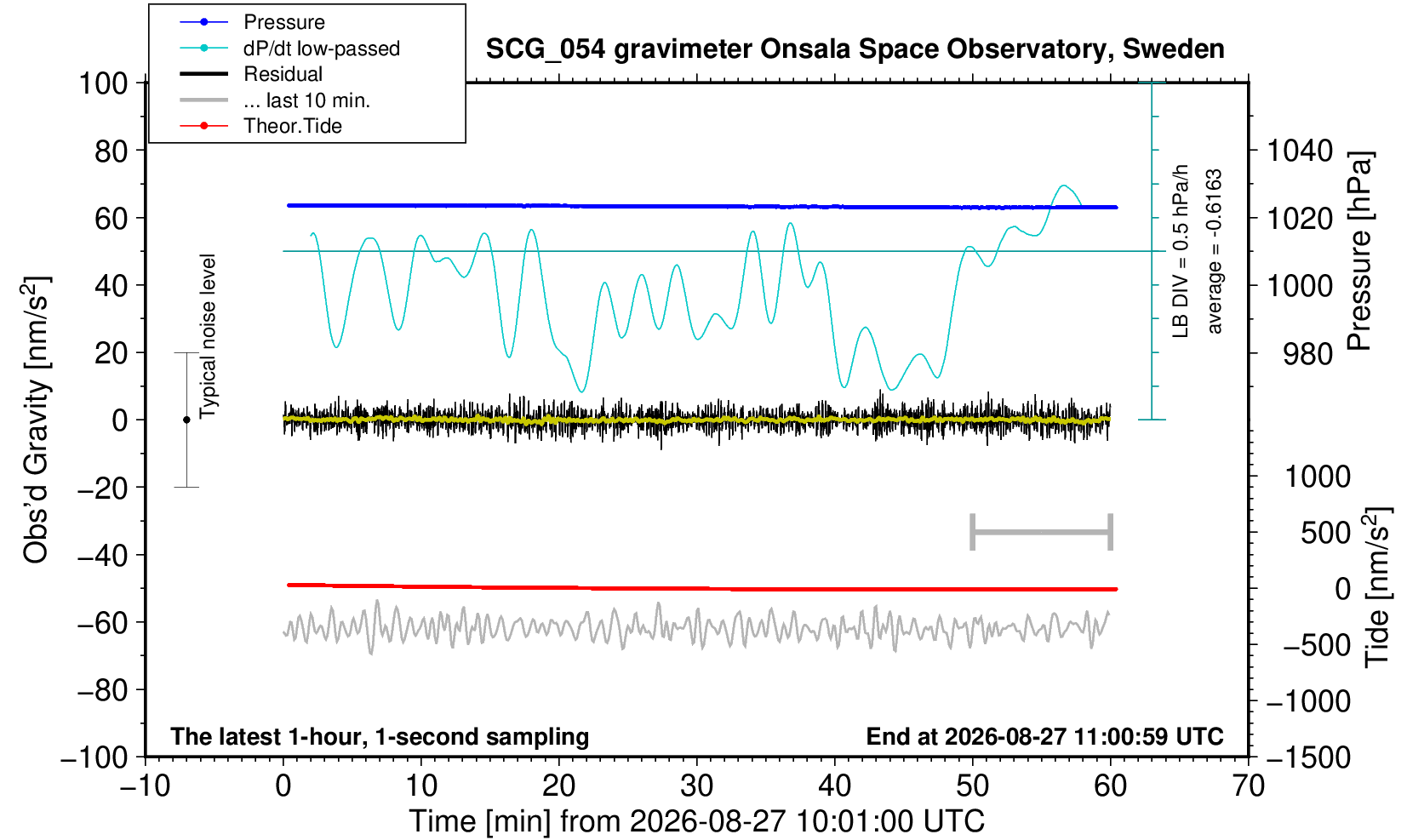 Pressure
dP/dt low-passed
Residual
... last 10 min.
Theor.Tide

SCG_054 gravimeter Onsala Space Observatory, Sweden

100
80
60
40
20
0
−20
−40
−60
−80
−100

Obs'd Gravity [nm/s$^2$]

Typical noise level

LB DIV = 0.5 hPa/h
average = -0.6163

1040
1020
1000
980
Pressure [hPa]

1000
500
0
−500
−1000
−1500
Tide [nm/s$^2$]

The latest 1-hour, 1-second sampling
End at 2026-08-27 11:00:59 UTC

−10
0
10
20
30
40
50
60
70
Time [min] from 2026-08-27 10:01:00 UTC